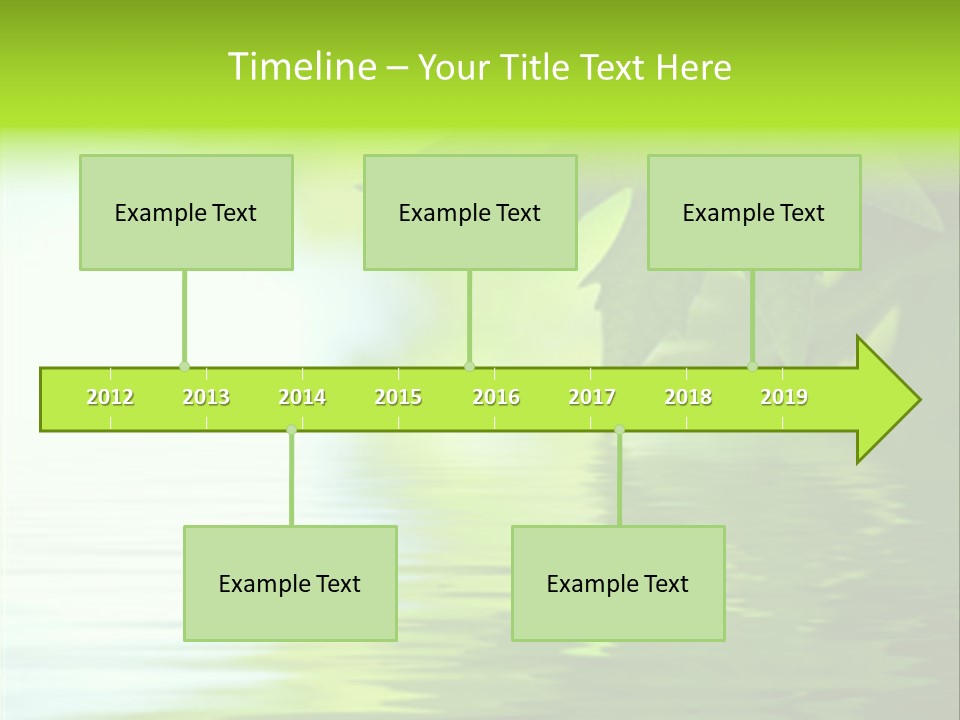 Timeline – Your Title Text Here

Example Text

Example Text

Example Text

2012 2013 2014 2015 2016 2017 2018 2019

Example Text

Example Text